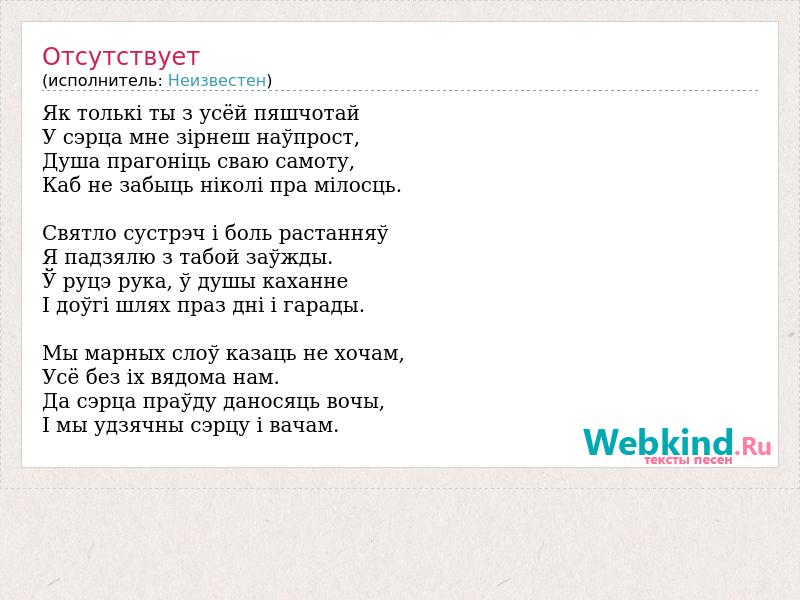 Отсутствует
(исполнитель: Неизвестен)

Як толькі ты з усёй пяшчотай
У сэрца мне зірнеш наўпрост,
Душа прагоніць сваю самоту,
Каб не забыць ніколі пра мілосць.

Святло сустрэч і боль растанняў
Я падзялю з табой заўжды.
Ў руцэ рука, ў душы каханне
І доўгі шлях праз дні і гарады.

Мы марных слоў казаць не хочам,
Усё без іх вядома нам.
Да сэрца праўду даносяць вочы,
І мы удзячны сэрцу і вачам.

Webkind.Ru
тексты песен